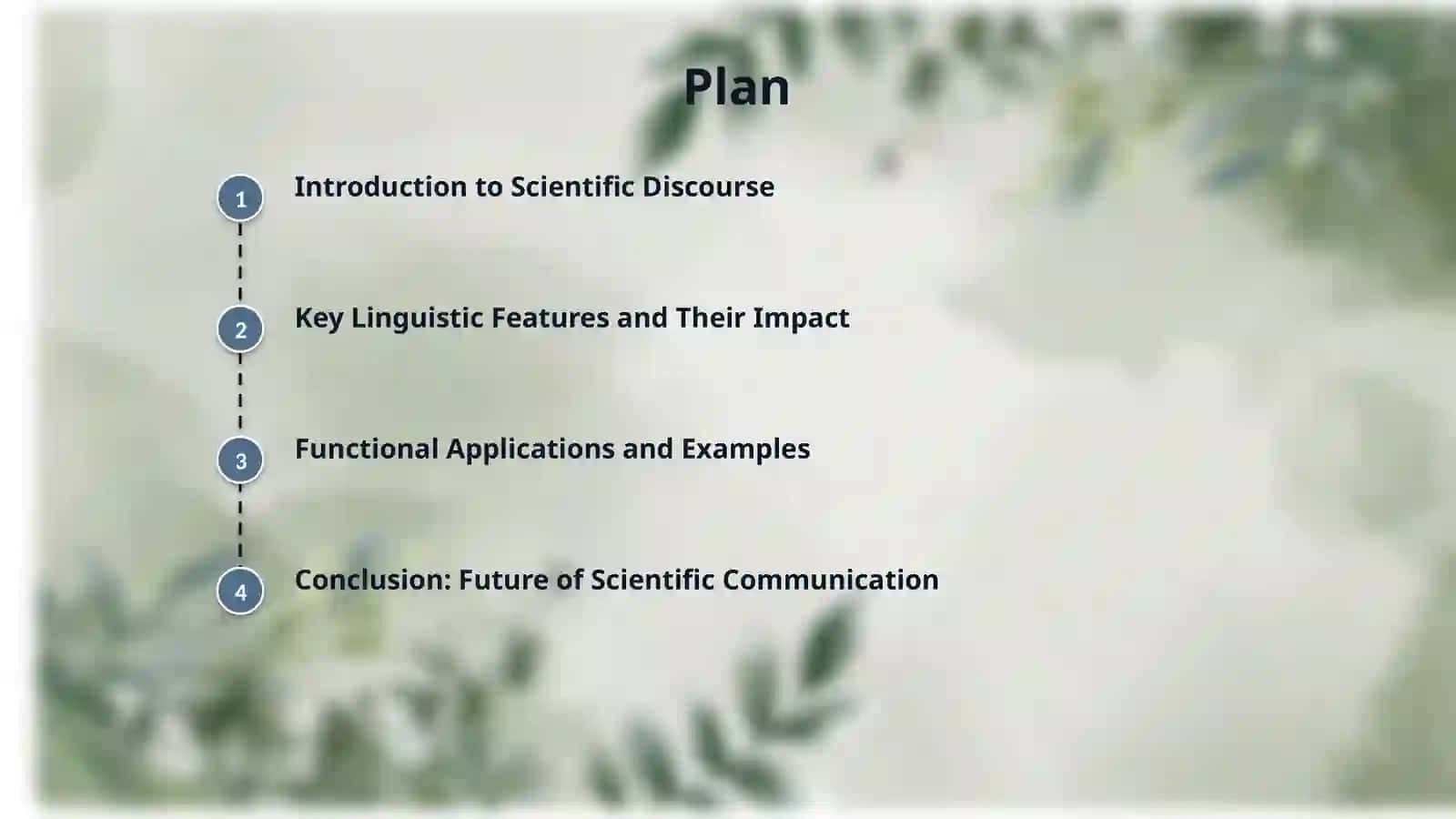 Plan

1 Introduction to Scientific Discourse

2 Key Linguistic Features and Their Impact

3 Functional Applications and Examples

4 Conclusion: Future of Scientific Communication